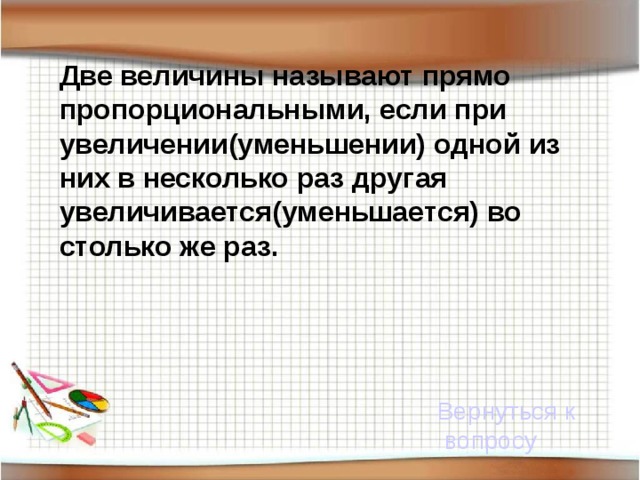 Две величины называют прямо пропорциональными, если при увеличении(уменьшении) одной из них в несколько раз другая увеличивается(уменьшается) во столько же раз.

Вернуться к вопросу